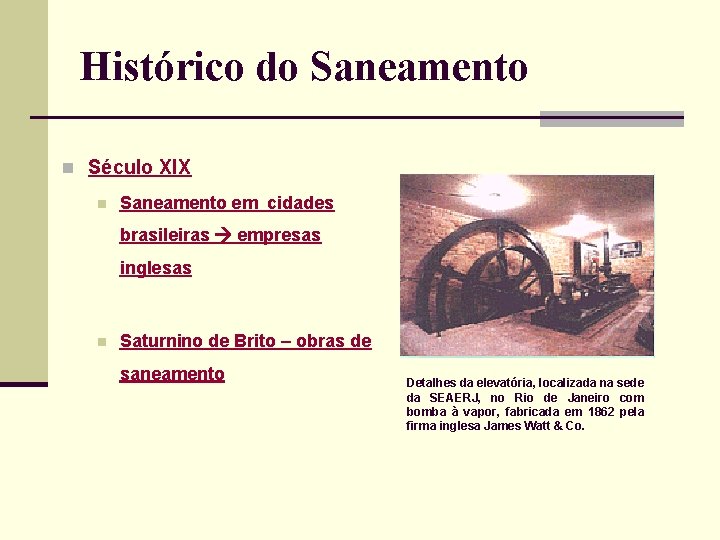 Histórico do Saneamento

Século XIX

Saneamento em cidades brasileiras → empresas inglesas

Saturnino de Brito – obras de saneamento

Detalhes da elevatória, localizada na sede da SEAERJ, no Rio de Janeiro com bomba à vapor, fabricada em 1862 pela firma inglesa James Watt & Co.